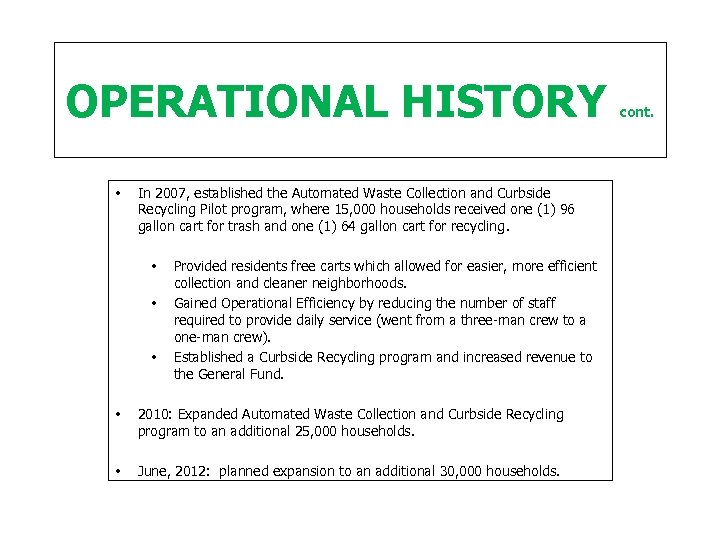 OPERATIONAL HISTORY cont.

• In 2007, established the Automated Waste Collection and Curbside Recycling Pilot program, where 15,000 households received one (1) 96 gallon cart for trash and one (1) 64 gallon cart for recycling.

• Provided residents free carts which allowed for easier, more efficient collection and cleaner neighborhoods.
• Gained Operational Efficiency by reducing the number of staff required to provide daily service (went from a three-man crew to a one-man crew).
• Established a Curbside Recycling program and increased revenue to the General Fund.

• 2010: Expanded Automated Waste Collection and Curbside Recycling program to an additional 25,000 households.

• June, 2012: planned expansion to an additional 30,000 households.